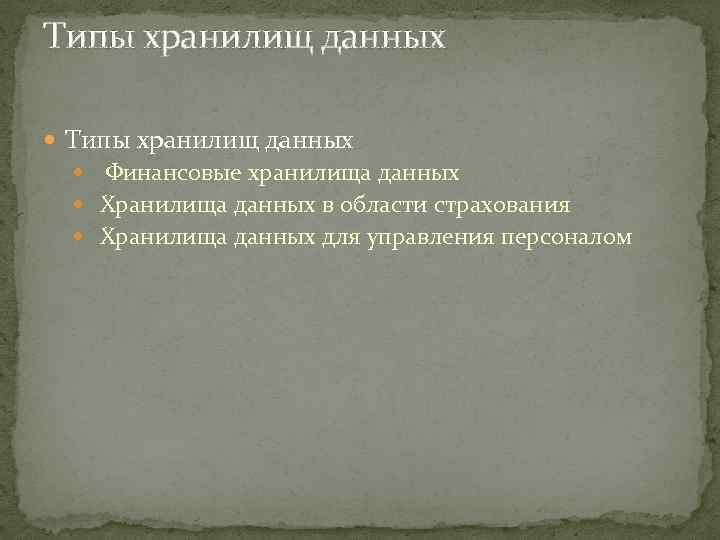 Типы хранилищ данных

Типы хранилищ данных
Финансовые хранилища данных
Хранилища данных в области страхования
Хранилища данных для управления персоналом